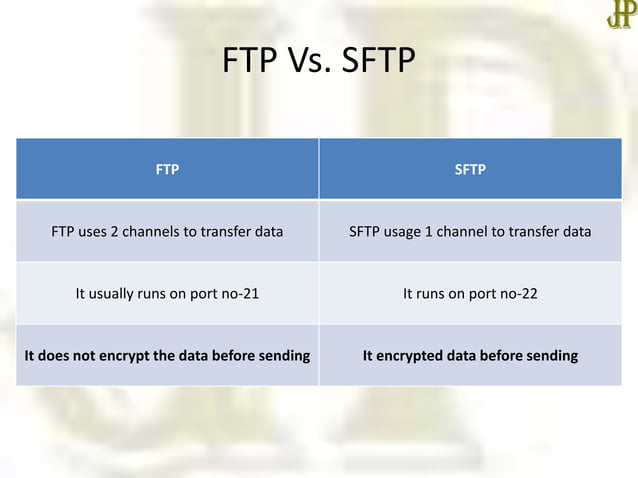 JP

FTP Vs. SFTP

| FTP | SFTP |
|---|---|
| FTP uses 2 channels to transfer data | SFTP usage 1 channel to transfer data |
| It usually runs on port no-21 | It runs on port no-22 |
| **It does not encrypt the data before sending** | **It encrypted data before sending** |